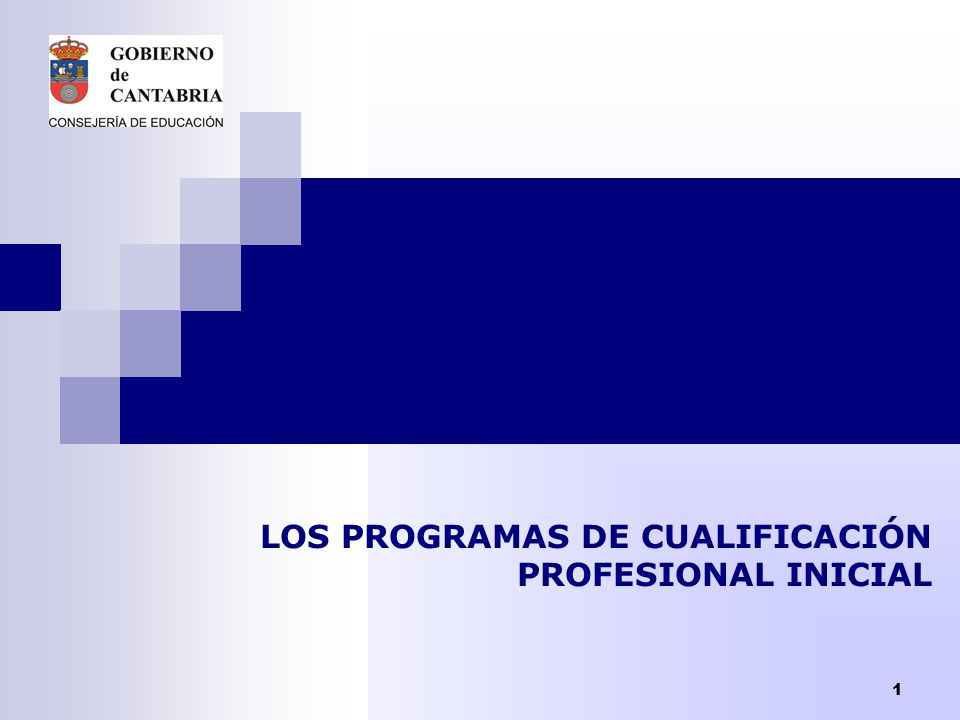 GOBIERNO
de
CANTABRIA
CONSEJERÍA DE EDUCACIÓN

LOS PROGRAMAS DE CUALIFICACIÓN PROFESIONAL INICIAL

1